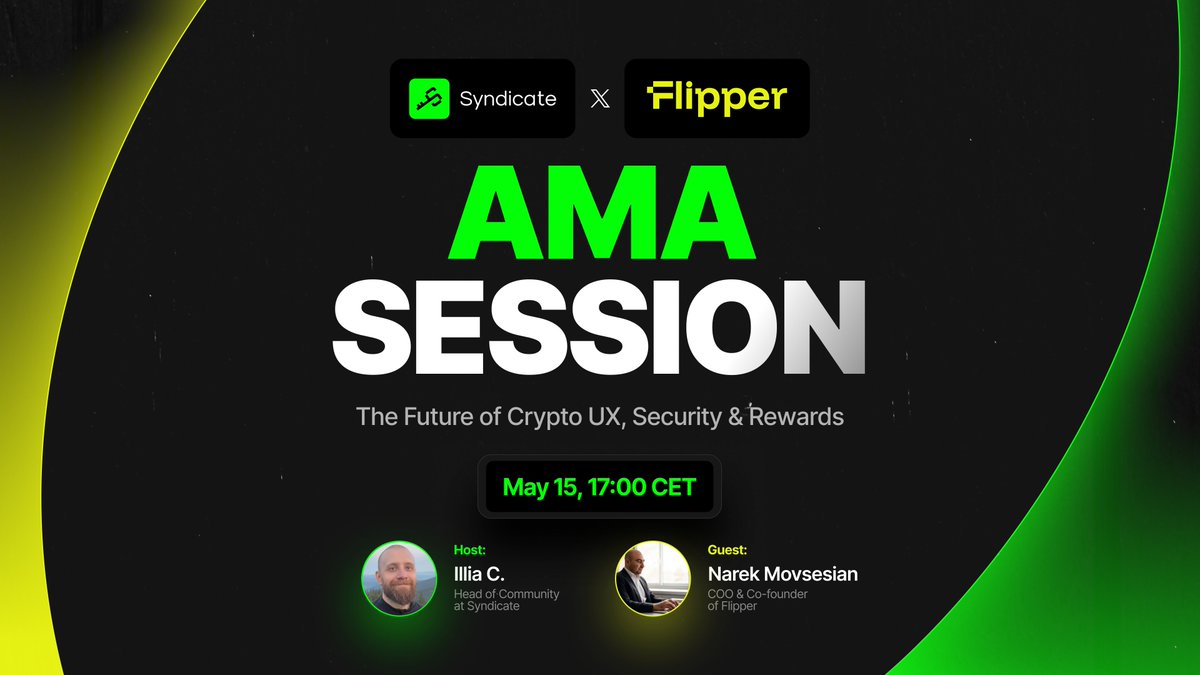 Syndicate X Flipper

AMA SESSION

The Future of Crypto UX, Security & Rewards

May 15, 17:00 CET

Host:
Illia C.
Head of Community at Syndicate

Guest:
Narek Movsesian
COO & Co-founder of Flipper